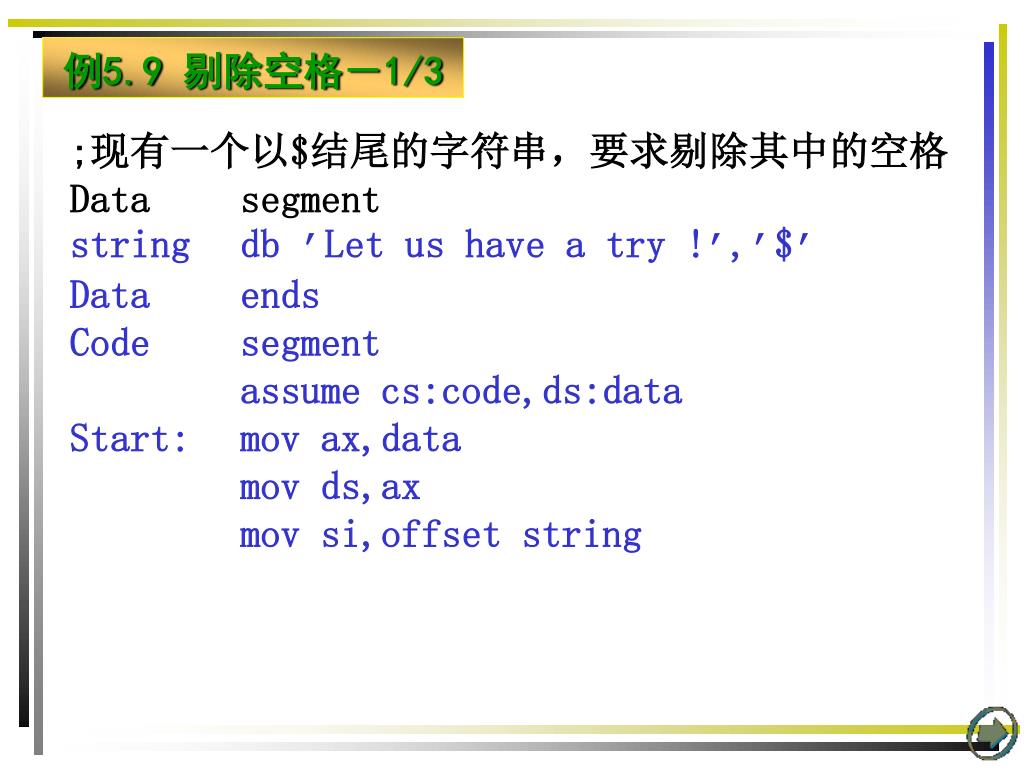 例5.9 剔除空格－1/3

;现有一个以$结尾的字符串，要求剔除其中的空格
Data segment
string db 'Let us have a try !','$'
Data ends
Code segment
assume cs:code,ds:data
Start: mov ax,data
mov ds,ax
mov si,offset string